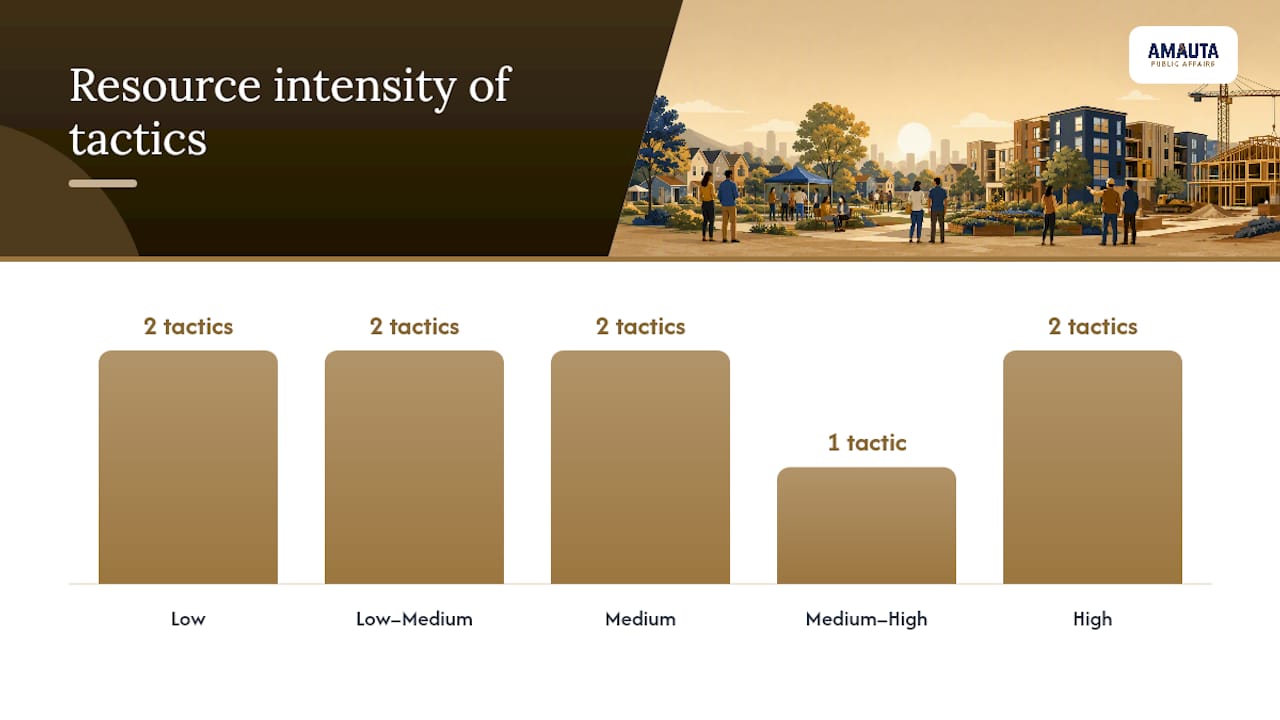 Resource intensity of tactics

AMAUTA
PUBLIC AFFAIRS

2 tactics
2 tactics
2 tactics
1 tactic
2 tactics

Low
Low–Medium
Medium
Medium–High
High